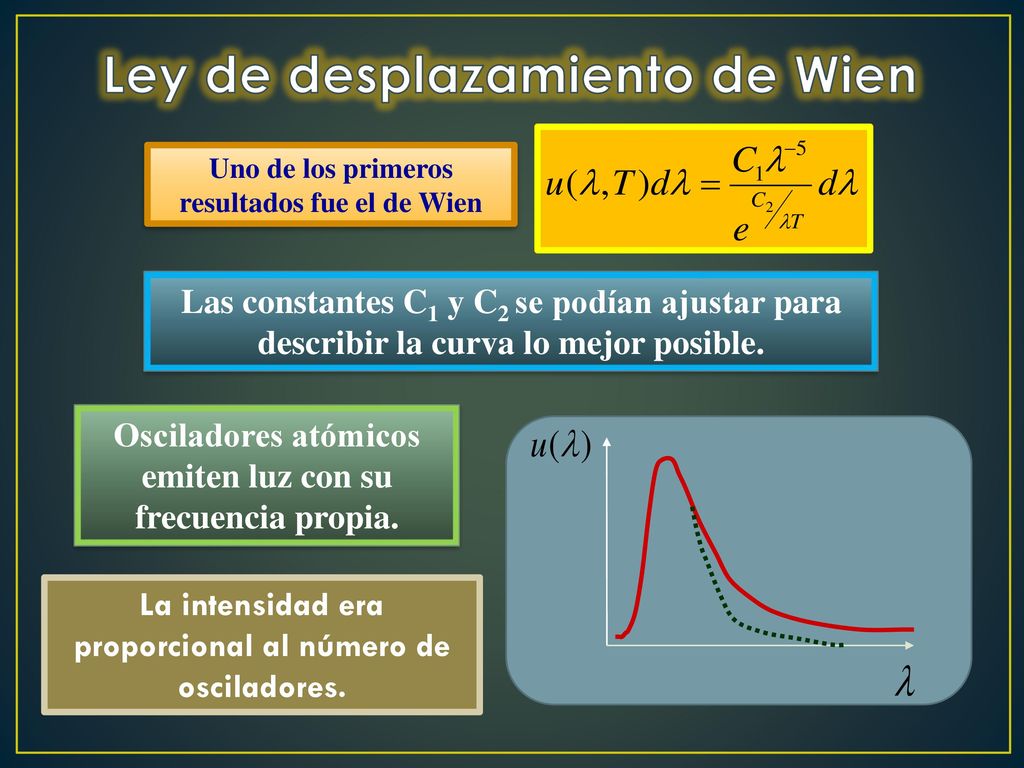 Ley de desplazamiento de Wien

Uno de los primeros resultados fue el de Wien

$u(\lambda,T)d\lambda = \frac{C_1\lambda^{-5}}{e^{C_2/\lambda T}}d\lambda$

Las constantes $C_1$ y $C_2$ se podían ajustar para describir la curva lo mejor posible.

Osciladores atómicos emiten luz con su frecuencia propia.

La intensidad era proporcional al número de osciladores.

$u(\lambda)$

$\lambda$